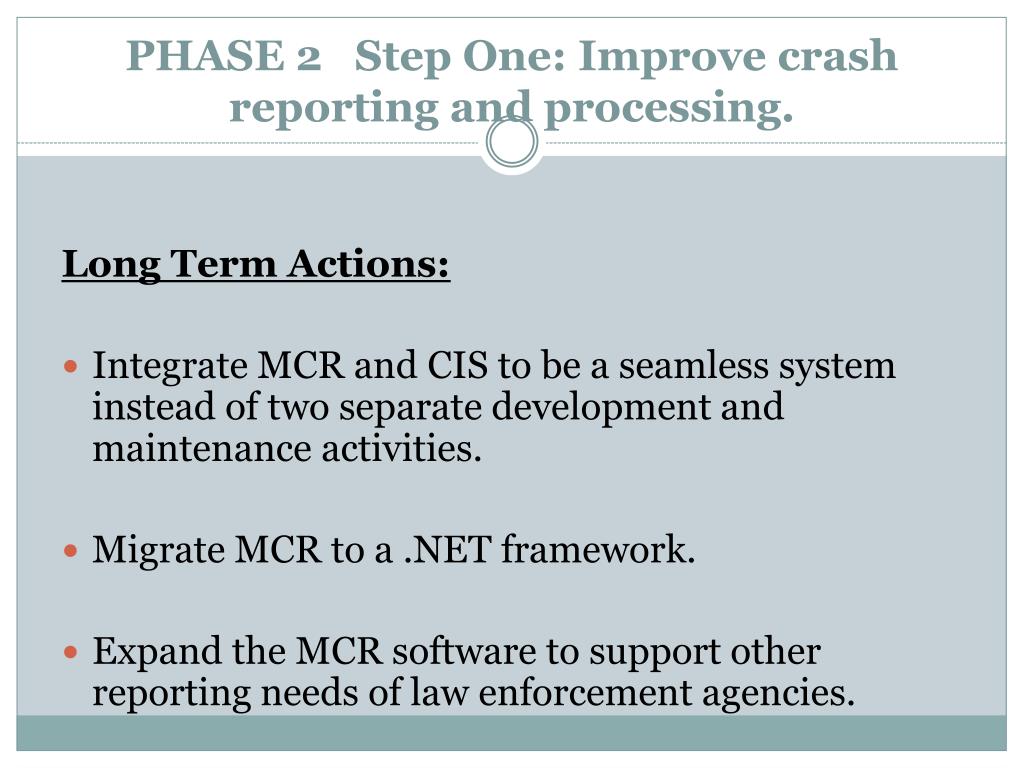 PHASE 2 Step One: Improve crash reporting and processing.

Long Term Actions:

Integrate MCR and CIS to be a seamless system instead of two separate development and maintenance activities.

Migrate MCR to a .NET framework.

Expand the MCR software to support other reporting needs of law enforcement agencies.